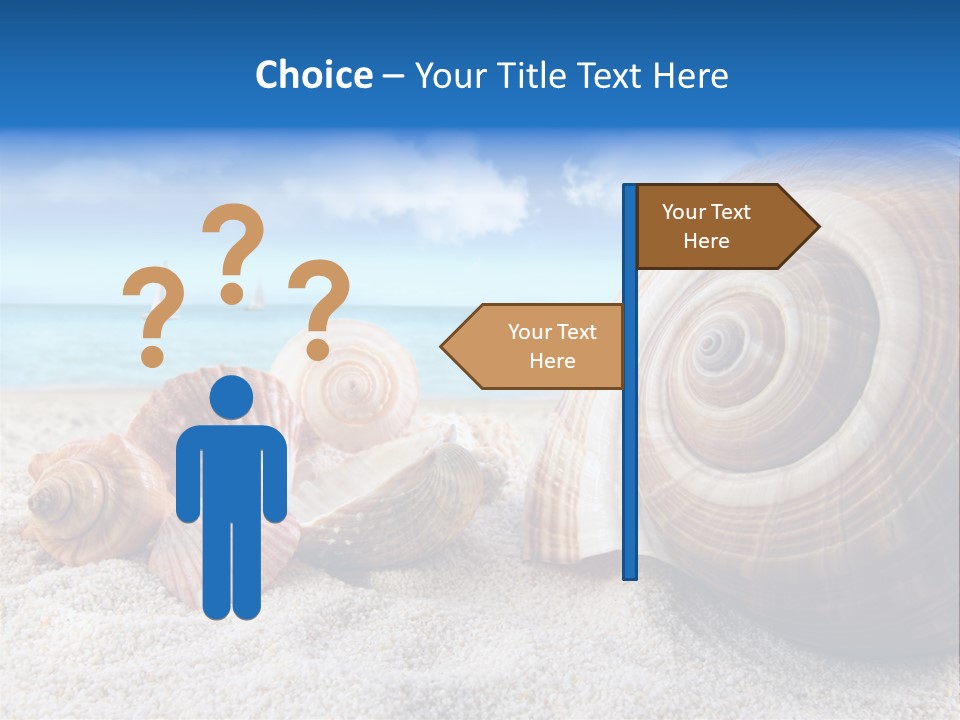 Choice – Your Title Text Here

?
?
?

Your Text Here

Your Text Here